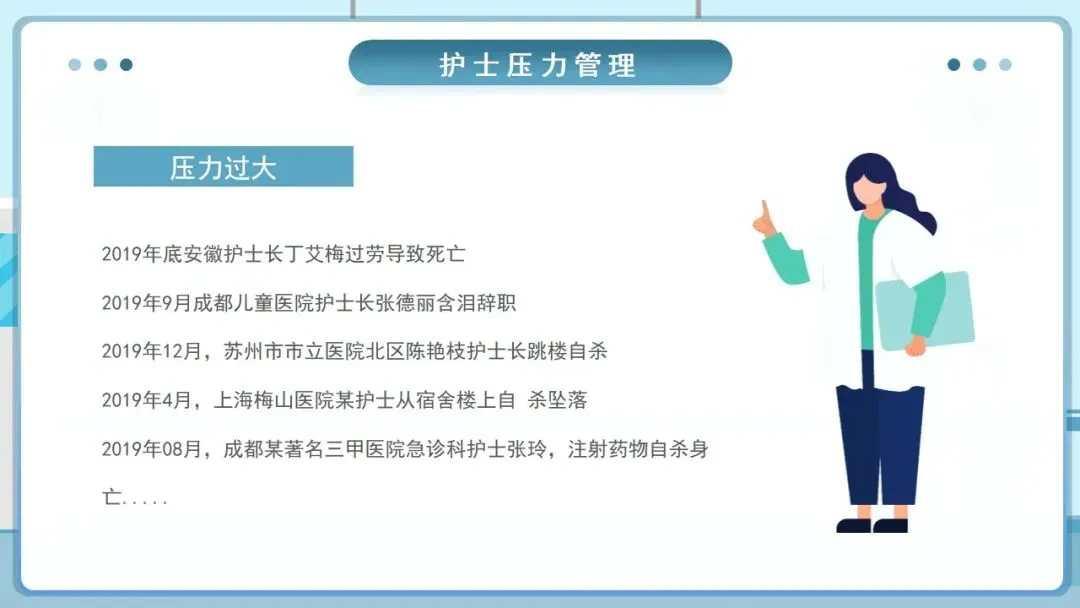 护士压力管理

压力过大

2019年底安徽护士长丁艾梅过劳导致死亡

2019年9月成都儿童医院护士长张德丽含泪辞职

2019年12月，苏州市市立医院北区陈艳枝护士长跳楼自杀

2019年4月，上海梅山医院某护士从宿舍楼上自 杀坠落

2019年08月，成都某著名三甲医院急诊科护士张玲，注射药物自杀身亡.....